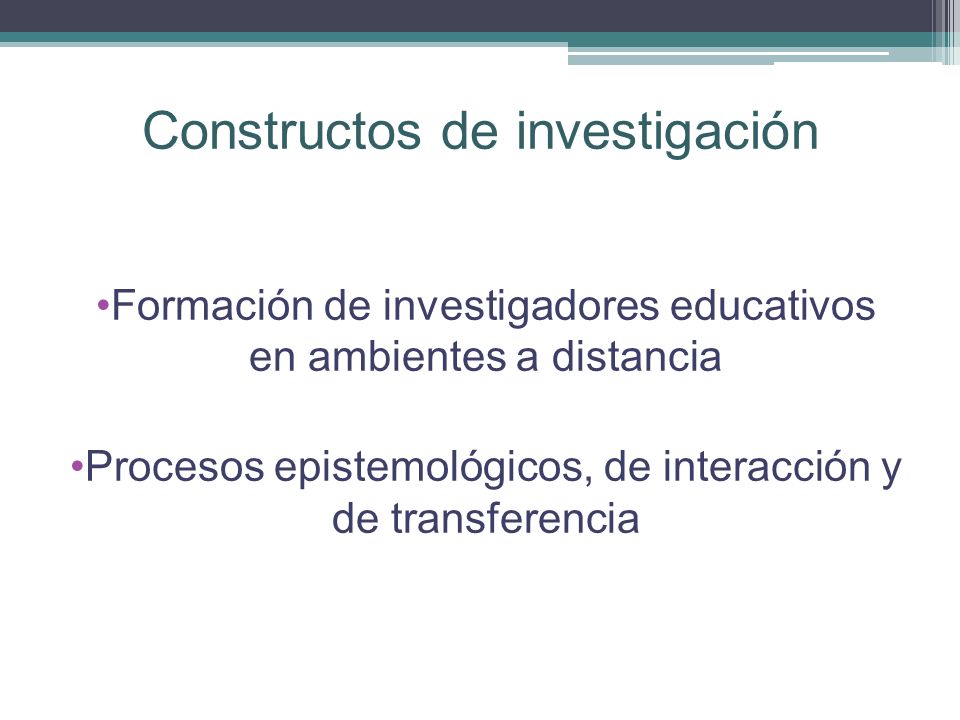 Constructos de investigación

•Formación de investigadores educativos en ambientes a distancia

•Procesos epistemológicos, de interacción y de transferencia